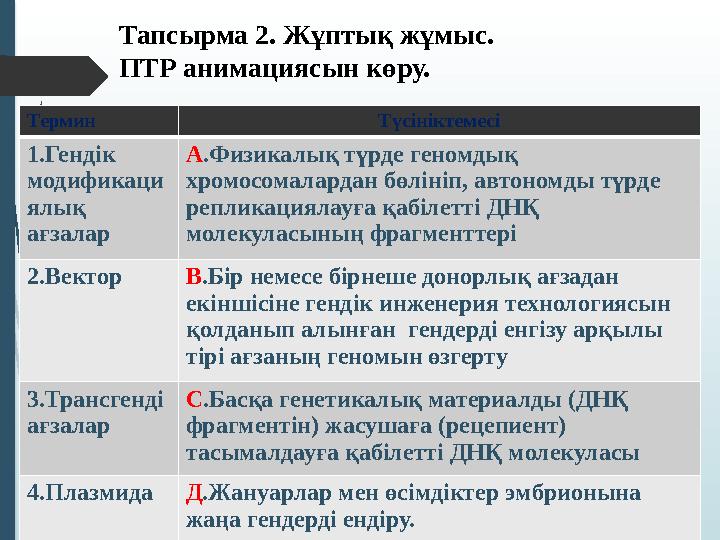 Тапсырма 2. Жұптық жұмыс.
ПТР анимациясын көру.

| Термин | Түсініктемесі |
|---|---|
| 1.Гендік модификациялық ағзалар | А.Физикалық түрде геномдық хромосомалардан бөлініп, автономды түрде репликациялауға қабілетті ДНҚ молекуласының фрагменттері |
| 2.Вектор | В.Бір немесе бірнеше донорлық ағзадан екіншісіне гендік инженерия технологиясын қолданып алынған гендерді енгізу арқылы тірі ағзаның геномын өзгерту |
| 3.Трансгенді ағзалар | С.Басқа генетикалық материалды (ДНҚ фрагментін) жасушаға (рецепиент) тасымалдауға қабілетті ДНҚ молекуласы |
| 4.Плазмида | Д.Жануарлар мен өсімдіктер эмбрионына жаңа гендерді ендіру. |